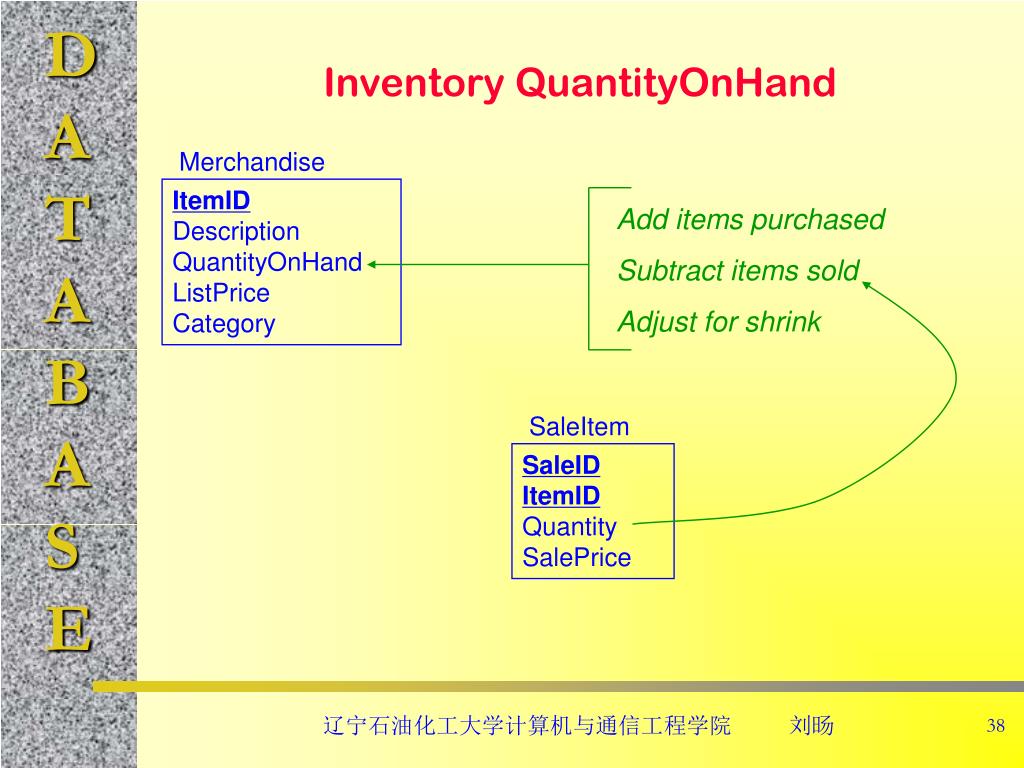 D
A
T
A
B
A
S
E

Inventory QuantityOnHand

Merchandise

ItemID
Description
QuantityOnHand
ListPrice
Category

Add items purchased
Subtract items sold
Adjust for shrink

SaleItem

SaleID
ItemID
Quantity
SalePrice

辽宁石油化工大学计算机与通信工程学院 刘旸 38